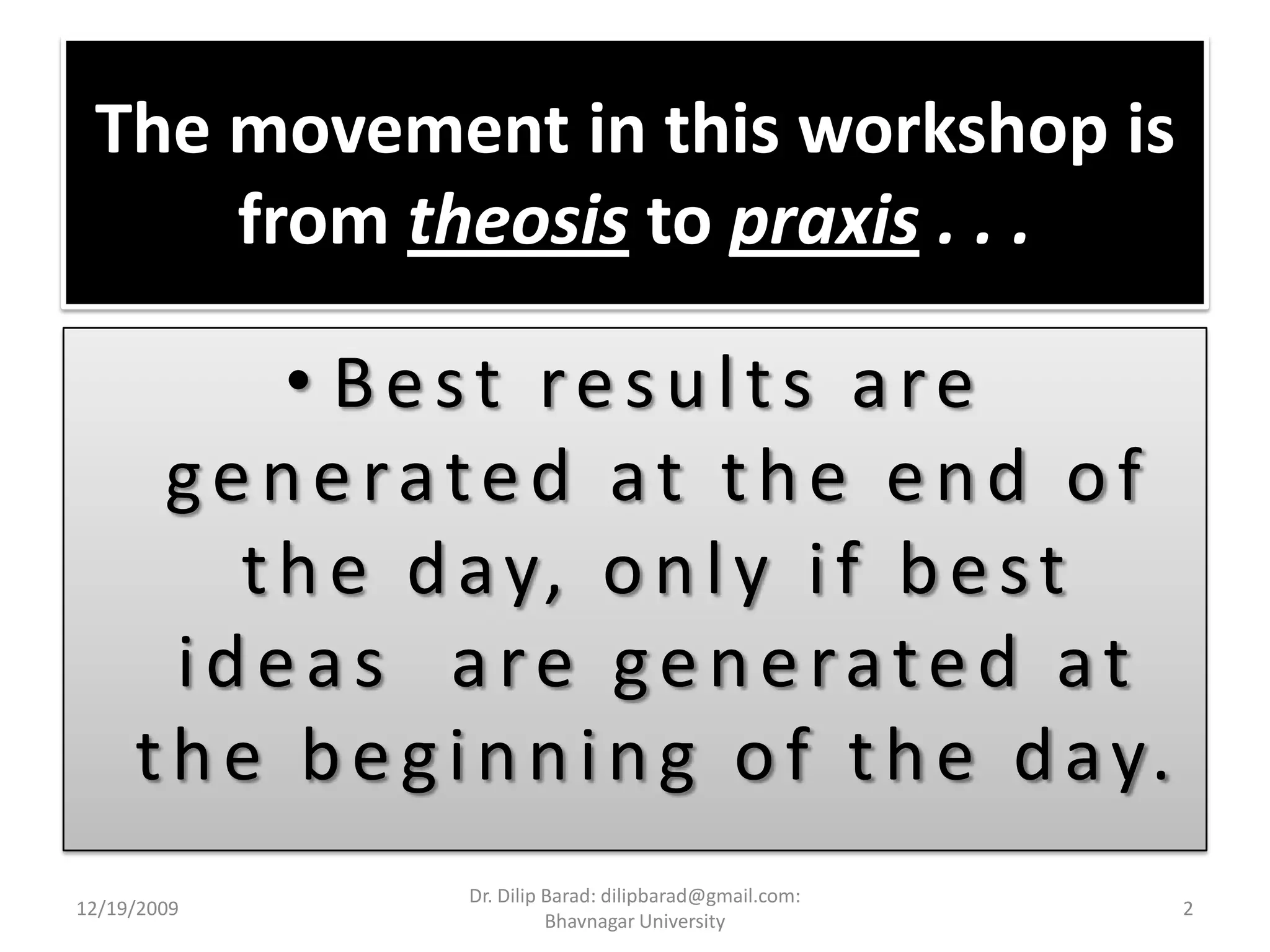 The movement in this workshop is from theosis to praxis . . .

• Best results are generated at the end of the day, only if best ideas are generated at the beginning of the day.

12/19/2009

Dr. Dilip Barad: dilipbarad@gmail.com: Bhavnagar University

2